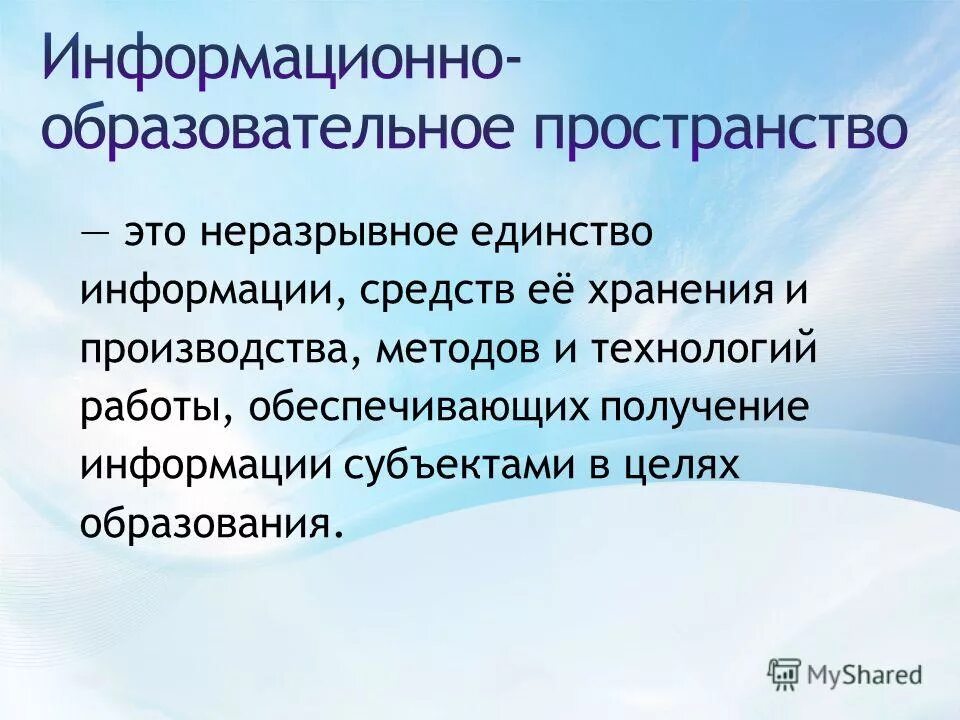 Информационно-образовательное пространство

— это неразрывное единство информации, средств её хранения и производства, методов и технологий работы, обеспечивающих получение информации субъектами в целях образования.

MyShared